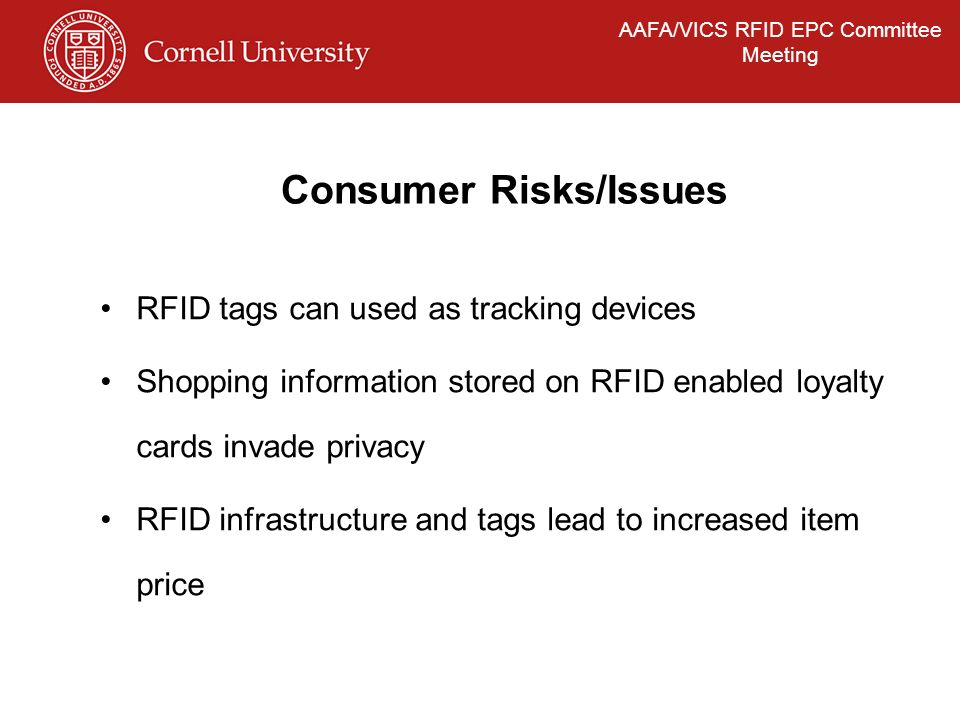 CORNELL UNIVERSITY FOUNDED A.D. 1865

Cornell University

AAFA/VICS RFID EPC Committee Meeting

Consumer Risks/Issues

• RFID tags can used as tracking devices

• Shopping information stored on RFID enabled loyalty cards invade privacy

• RFID infrastructure and tags lead to increased item price